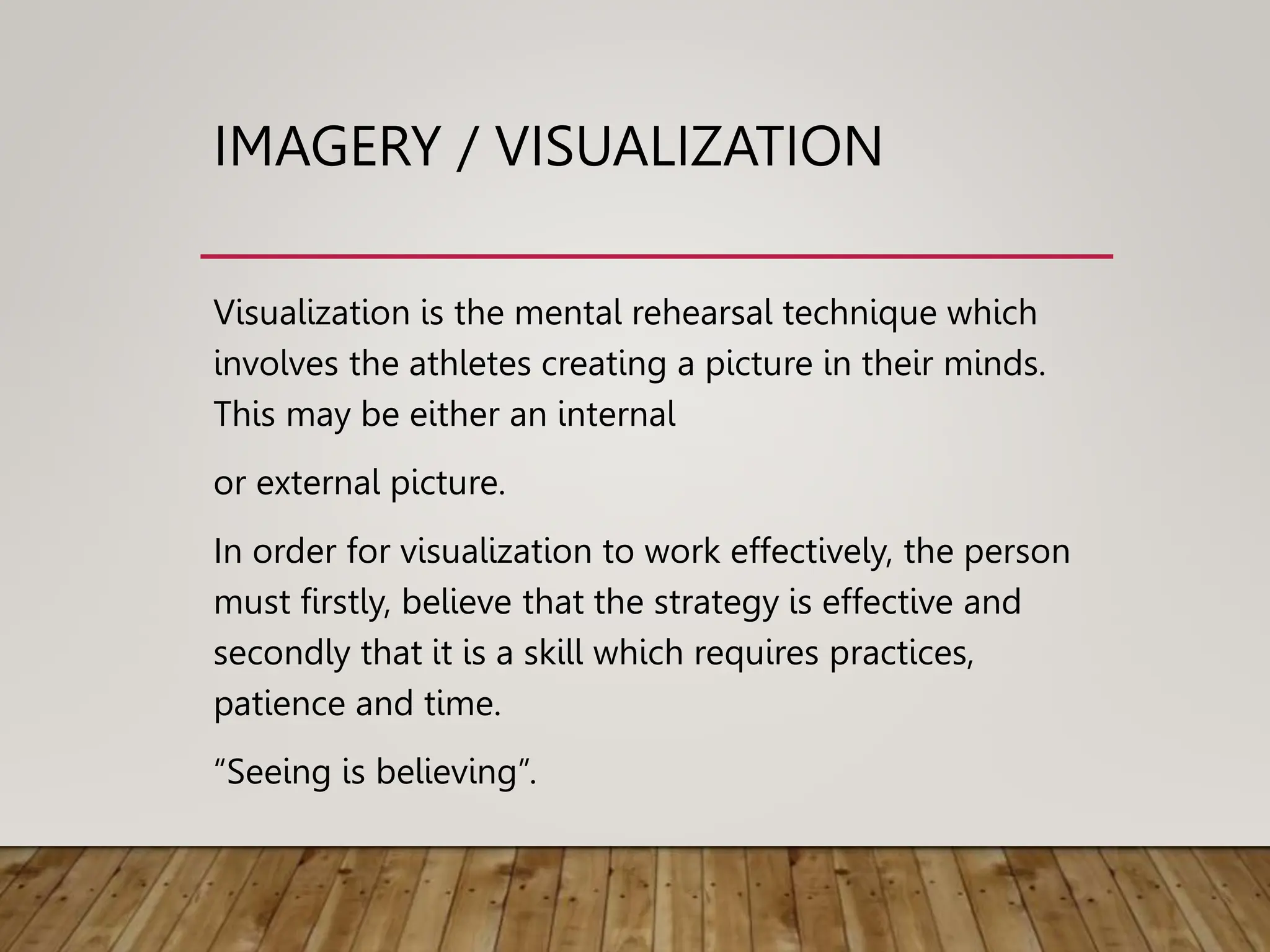 IMAGERY / VISUALIZATION

Visualization is the mental rehearsal technique which involves the athletes creating a picture in their minds. This may be either an internal

or external picture.

In order for visualization to work effectively, the person must firstly, believe that the strategy is effective and secondly that it is a skill which requires practices, patience and time.

“Seeing is believing”.